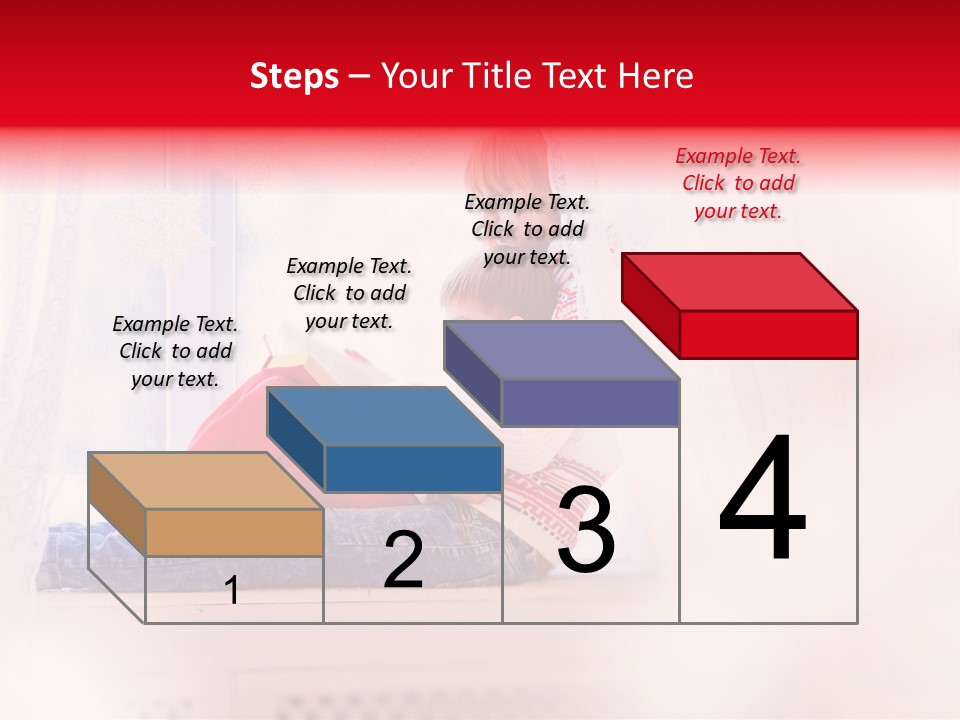 Steps – Your Title Text Here

Example Text. Click to add your text.

Example Text. Click to add your text.

Example Text. Click to add your text.

Example Text. Click to add your text.

1

2

3

4